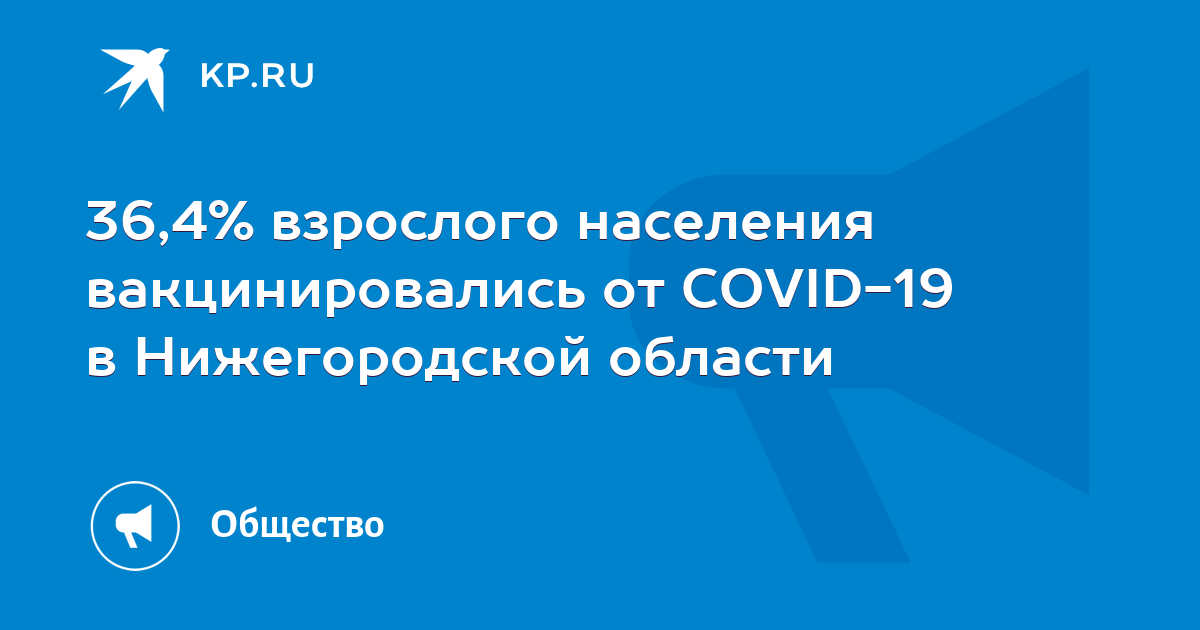 KP.RU

36,4% взрослого населения вакцинировались от COVID-19 в Нижегородской области

Общество